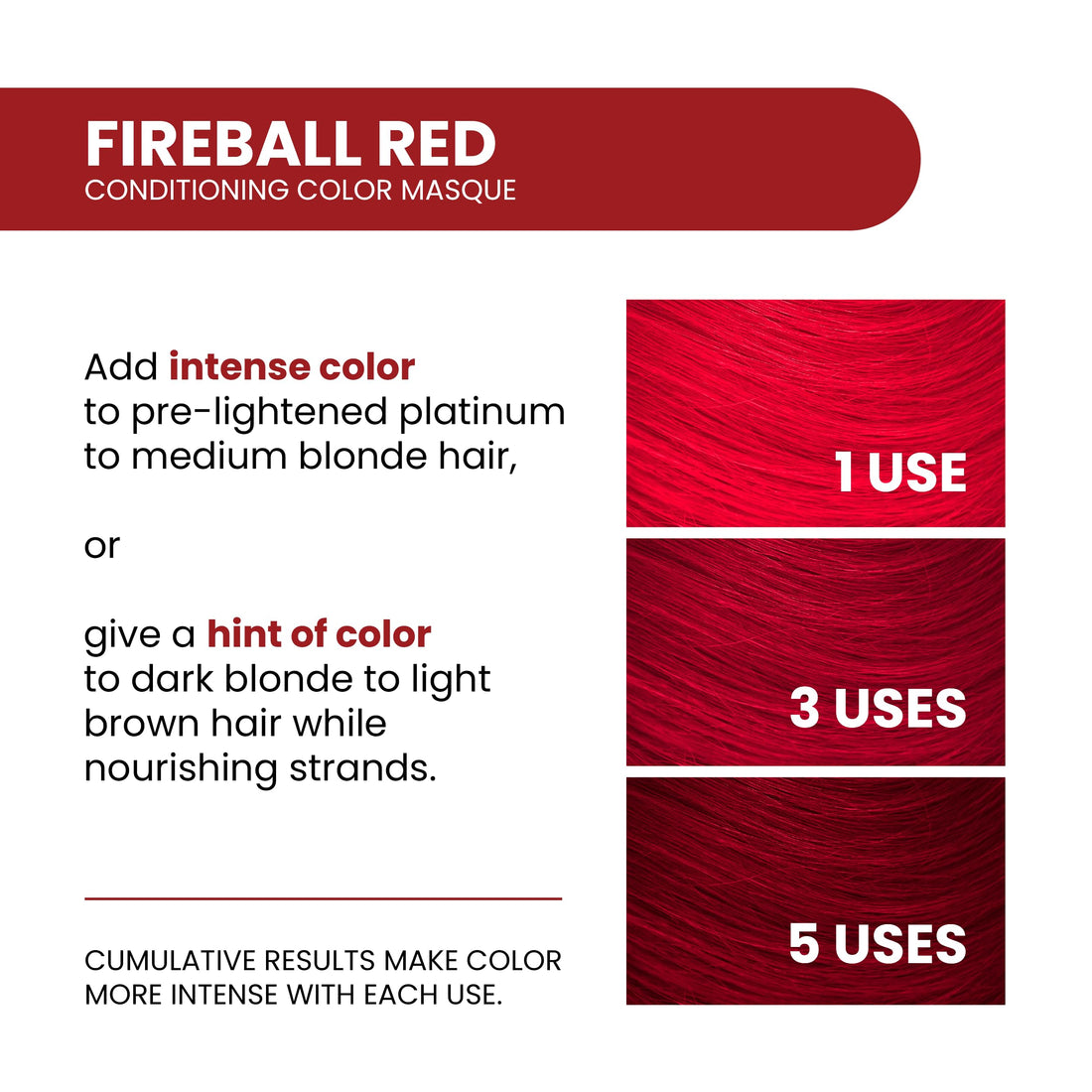 FIREBALL RED
CONDITIONING COLOR MASQUE

Add intense color to pre-lightened platinum to medium blonde hair,

or

give a hint of color to dark blonde to light brown hair while nourishing strands.

CUMULATIVE RESULTS MAKE COLOR MORE INTENSE WITH EACH USE.

1 USE

3 USES

5 USES